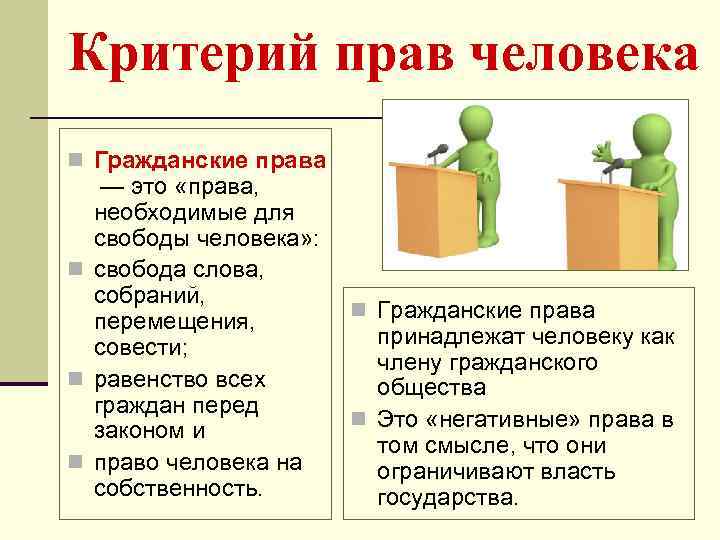 Критерий прав человека

Гражданские права — это «права, необходимые для свободы человека»:

свобода слова, собраний, перемещения, совести;

равенство всех граждан перед законом и

право человека на собственность.

Гражданские права принадлежат человеку как члену гражданского общества

Это «негативные» права в том смысле, что они ограничивают власть государства.